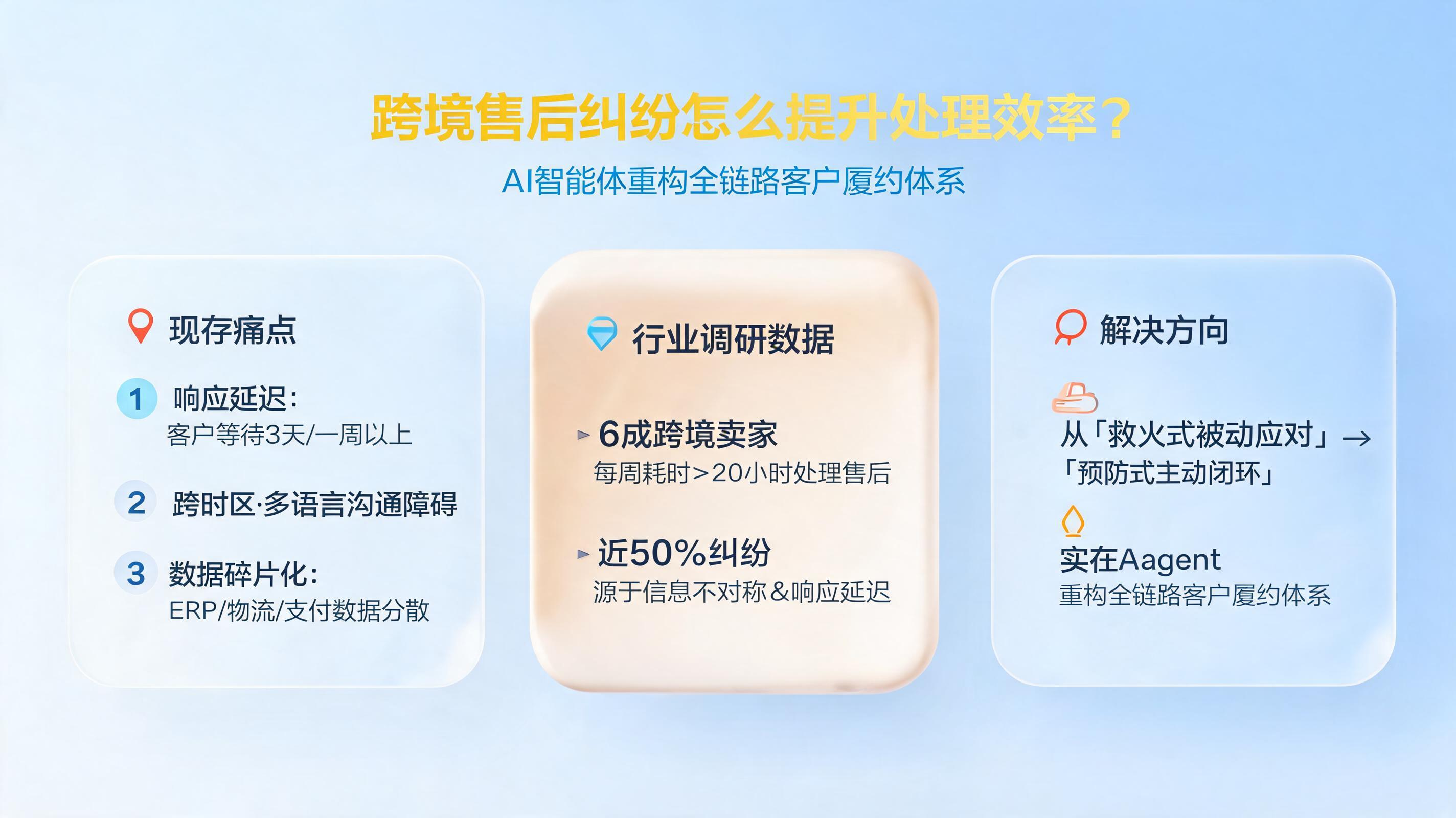 跨境售后纠纷怎么提升处理效率？

AI智能体重构全链路客户履约体系

现存痛点

1 响应延迟：
客户等待3天/一周以上

2 跨时区·多语言沟通障碍

3 数据碎片化：
ERP/物流/支付数据分散

行业调研数据

6成跨境卖家
每周耗时>20小时处理售后

近50%纠纷
源于信息不对称&响应延迟

解决方向

从「救火式被动应对」→「预防式主动闭环」

实在Aagent
重构全链路客户履约体系